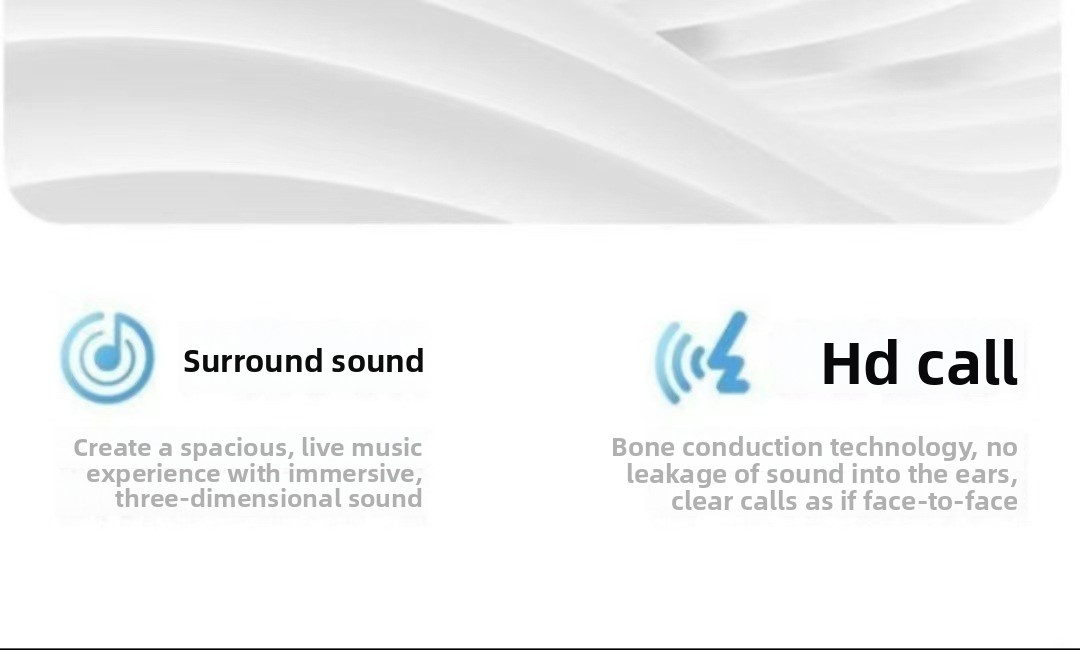 Surround sound

Create a spacious, live music experience with immersive, three-dimensional sound

Hd call

Bone conduction technology, no leakage of sound into the ears, clear calls as if face-to-face